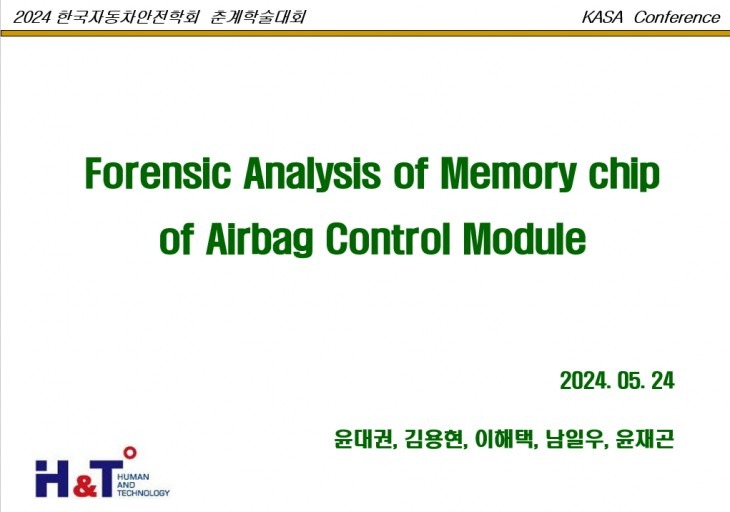 2024 한국자동차안전학회 춘계학술대회

KASA Conference

Forensic Analysis of Memory chip of Airbag Control Module

2024. 05. 24

윤대권, 김용현, 이해택, 남일우, 윤재곤

H&T

HUMAN AND TECHNOLOGY